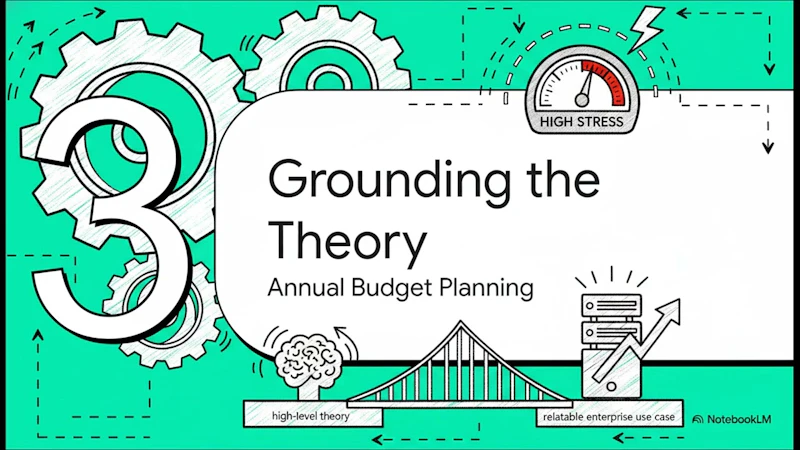 3

HIGH STRESS

Grounding the Theory

Annual Budget Planning

high-level theory

relatable enterprise use case

NotebookLM